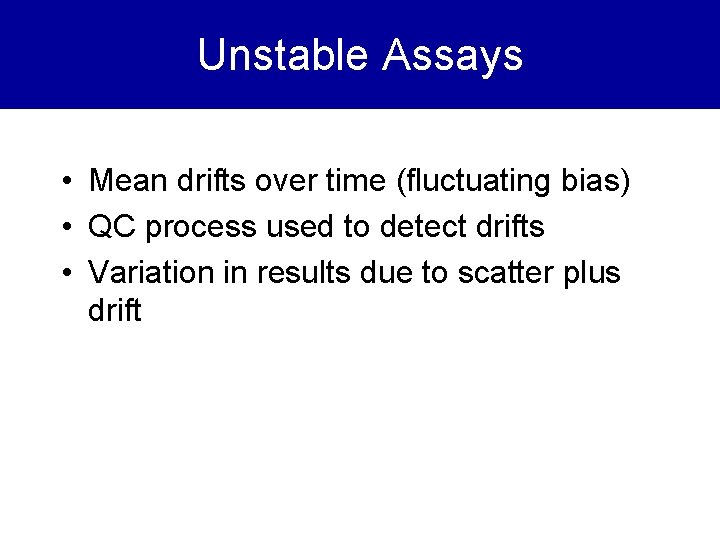 Unstable Assays

• Mean drifts over time (fluctuating bias)
• QC process used to detect drifts
• Variation in results due to scatter plus drift